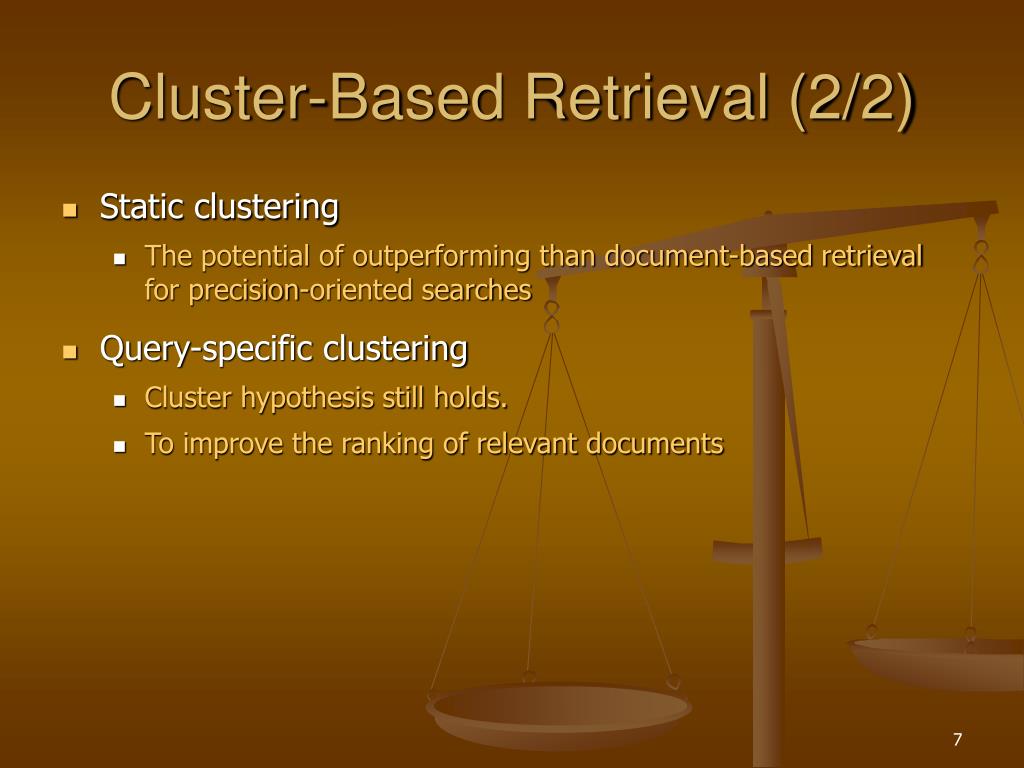 Cluster-Based Retrieval (2/2)

Static clustering

The potential of outperforming than document-based retrieval for precision-oriented searches

Query-specific clustering

Cluster hypothesis still holds.

To improve the ranking of relevant documents

7